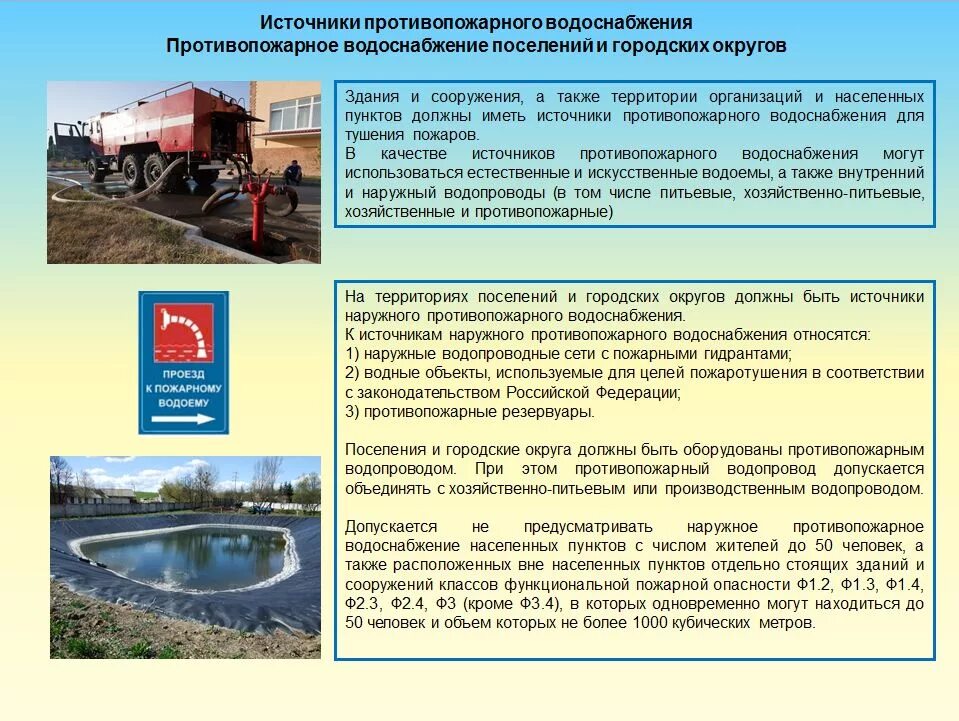 Источники противопожарного водоснабжения
Противопожарное водоснабжение поселений и городских округов

Здания и сооружения, а также территории организаций и населенных пунктов должны иметь источники противопожарного водоснабжения для тушения пожаров.
В качестве источников противопожарного водоснабжения могут использоваться естественные и искусственные водоемы, а также внутренний и наружный водопроводы (в том числе питьевые, хозяйственно-питьевые, хозяйственные и противопожарные)

ПРОЕЗД К ПОЖАРНОМУ ВОДОЕМУ

На территориях поселений и городских округов должны быть источники наружного противопожарного водоснабжения.
К источникам наружного противопожарного водоснабжения относятся:
1) наружные водопроводные сети с пожарными гидрантами;
2) водные объекты, используемые для целей пожаротушения в соответствии с законодательством Российской Федерации;
3) противопожарные резервуары.

Поселения и городские округа должны быть оборудованы противопожарным водопроводом. При этом противопожарный водопровод допускается объединять с хозяйственно-питьевым или производственным водопроводом.

Допускается не предусматривать наружное противопожарное водоснабжение населенных пунктов с числом жителей до 50 человек, а также расположенных вне населенных пунктов отдельно стоящих зданий и сооружений классов функциональной пожарной опасности Ф1.2, Ф1.3, Ф1.4, Ф2.3, Ф2.4, Ф3 (кроме Ф3.4), в которых одновременно могут находиться до 50 человек и объем которых не более 1000 кубических метров.